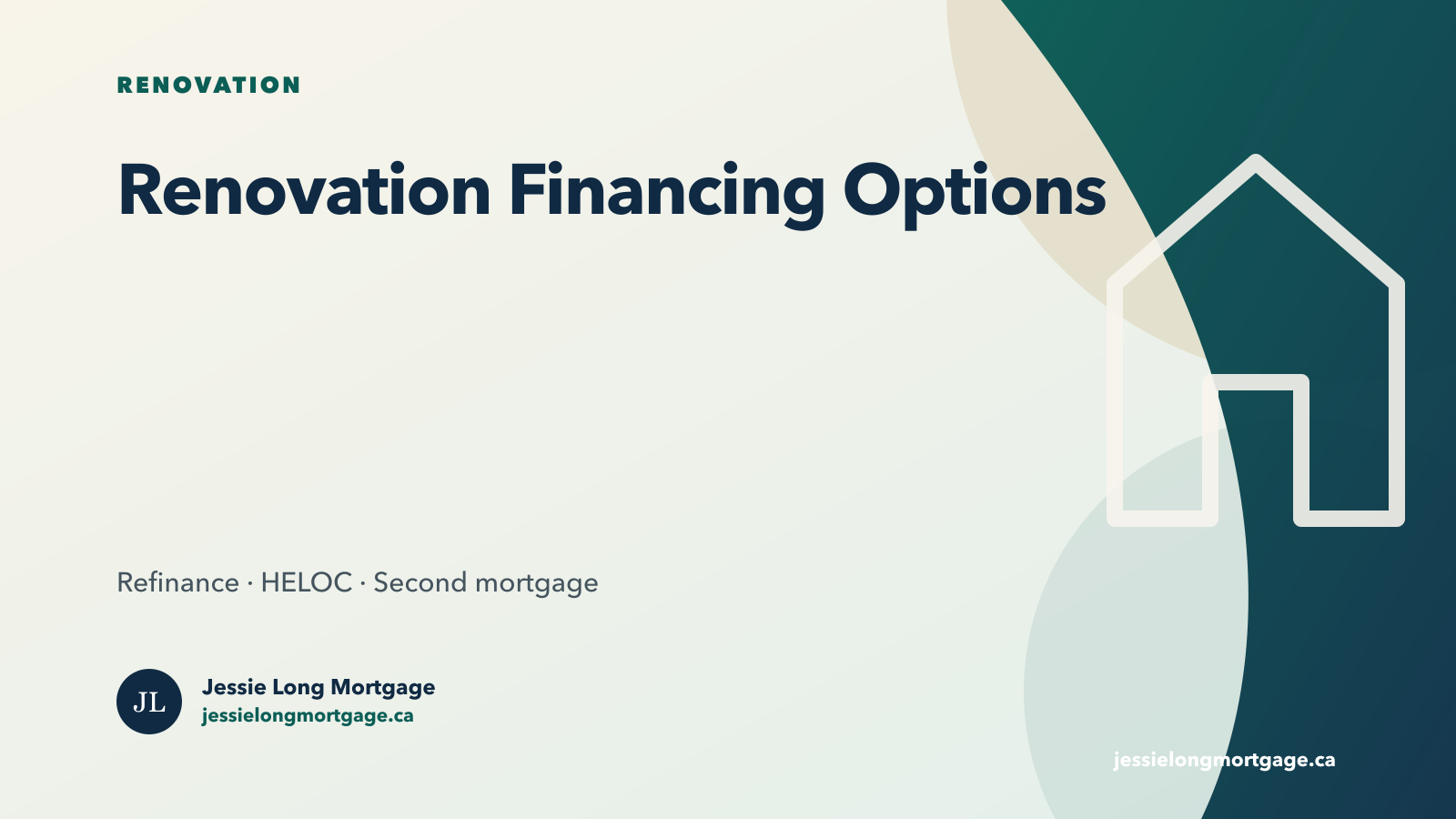 RENOVATION

Renovation Financing Options

Refinance · HELOC · Second mortgage

JL

Jessie Long Mortgage
jessielongmortgage.ca

jessielongmortgage.ca